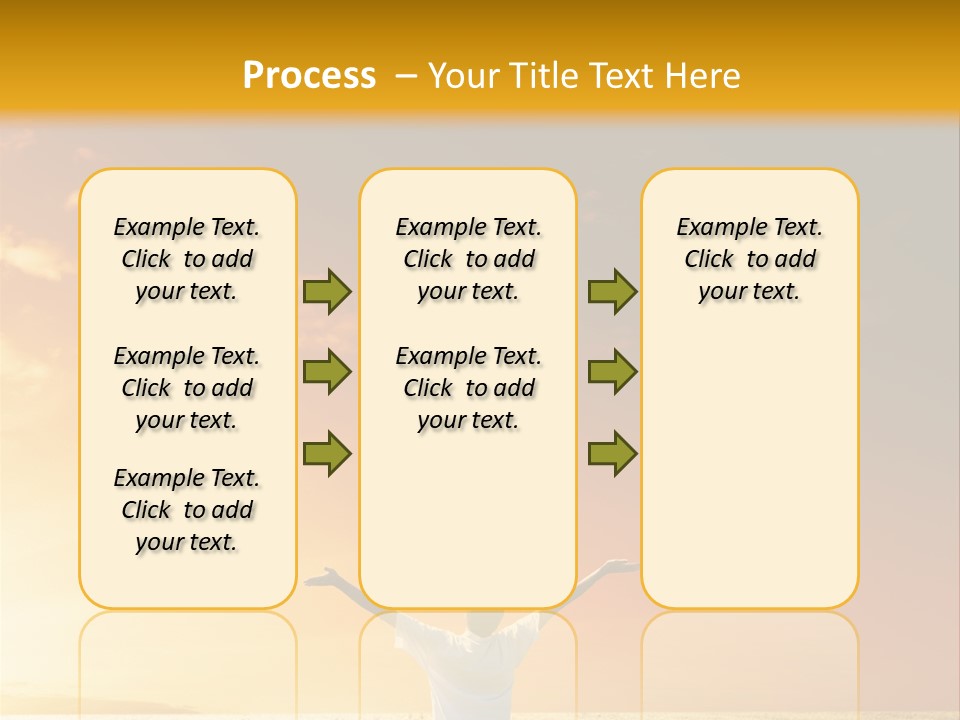 Process – Your Title Text Here

Example Text. Click to add your text.

Example Text. Click to add your text.

Example Text. Click to add your text.

Example Text. Click to add your text.

Example Text. Click to add your text.

Example Text. Click to add your text.